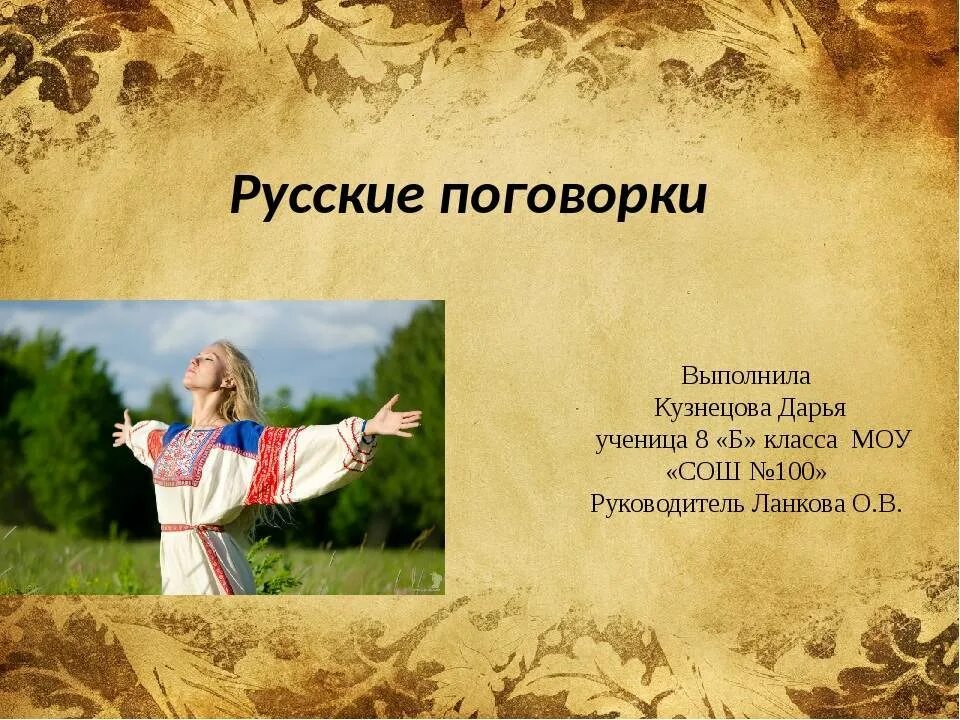 Русские поговорки

Выполнила
Кузнецова Дарья
ученица 8 «Б» класса МОУ
«СОШ №100»
Руководитель Ланкова О.В.